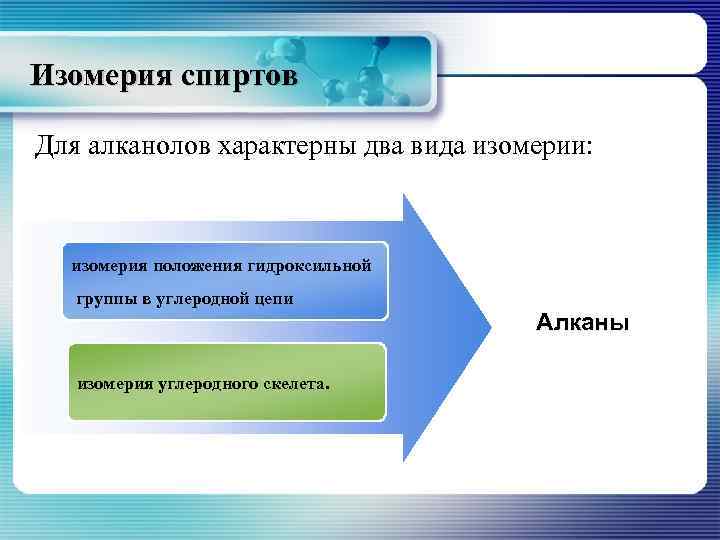 Изомерия спиртов

Для алканолов характерны два вида изомерии:

изомерия положения гидроксильной группы в углеродной цепи

изомерия углеродного скелета.

Алканы